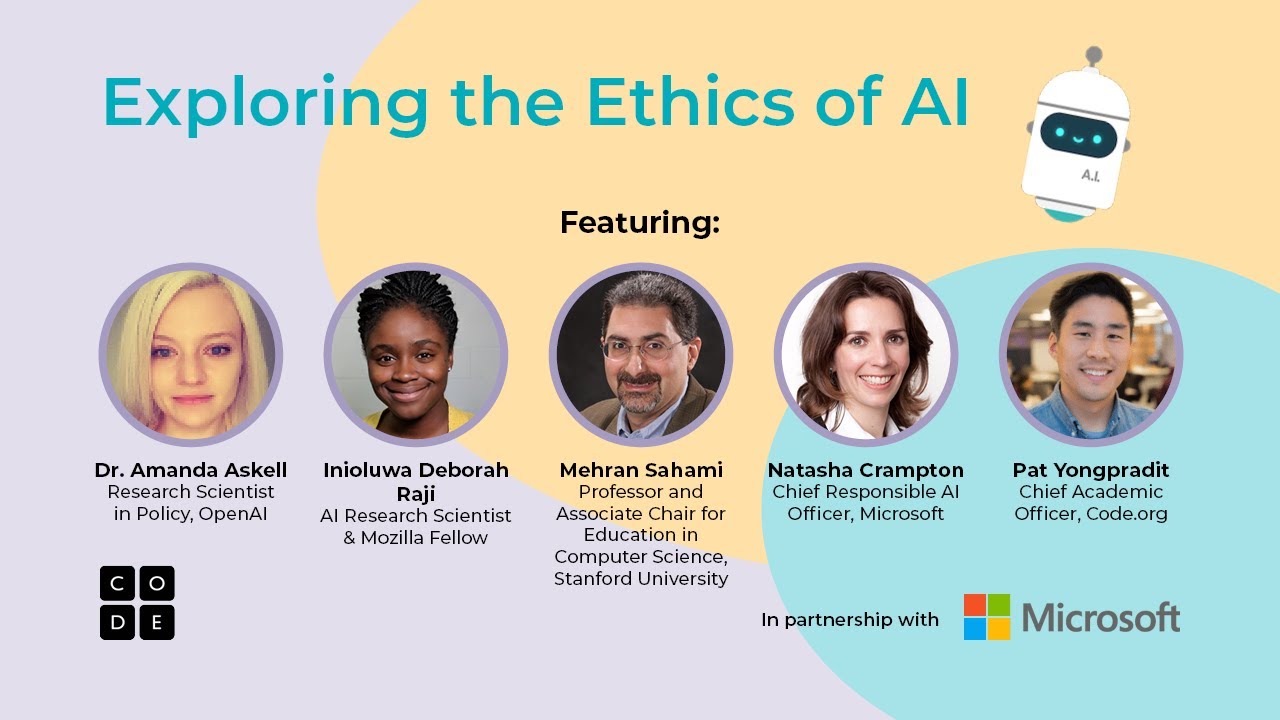 Exploring the Ethics of AI

A.I.

Featuring:

Dr. Amanda Askell
Research Scientist in Policy, OpenAI

Inioluwa Deborah Raji
AI Research Scientist & Mozilla Fellow

Mehran Sahami
Professor and Associate Chair for Education in Computer Science, Stanford University

Natasha Crampton
Chief Responsible AI Officer, Microsoft

Pat Yongpradit
Chief Academic Officer, Code.org

C O D E

In partnership with Microsoft